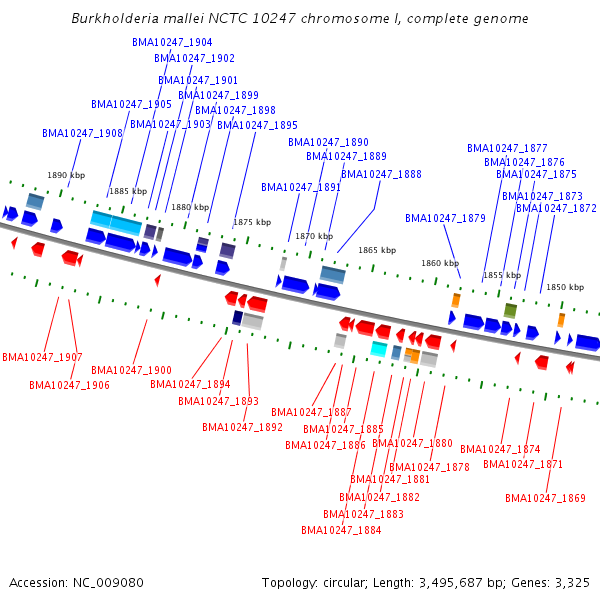 Burkholderia mallei NCTC 10247 chromosome I, complete genome

BMA10247_1904
BMA10247_1902
BMA10247_1901
BMA10247_1899
BMA10247_1905
BMA10247_1898
BMA10247_1903
BMA10247_1895
BMA10247_1908
BMA10247_1890
BMA10247_1889
BMA10247_1888
BMA10247_1891
BMA10247_1877
BMA10247_1876
BMA10247_1875
BMA10247_1873
BMA10247_1872
BMA10247_1879

1890 kbp
1885 kbp
1880 kbp
1875 kbp
1870 kbp
1865 kbp
1860 kbp
1855 kbp
1850 kbp

BMA10247_1907
BMA10247_1906
BMA10247_1900
BMA10247_1894
BMA10247_1893
BMA10247_1892
BMA10247_1887
BMA10247_1885
BMA10247_1886
BMA10247_1880
BMA10247_1878
BMA10247_1881
BMA10247_1882
BMA10247_1883
BMA10247_1884
BMA10247_1874
BMA10247_1871
BMA10247_1869

Accession: NC_009080

Topology: circular; Length: 3,495,687 bp; Genes: 3,325